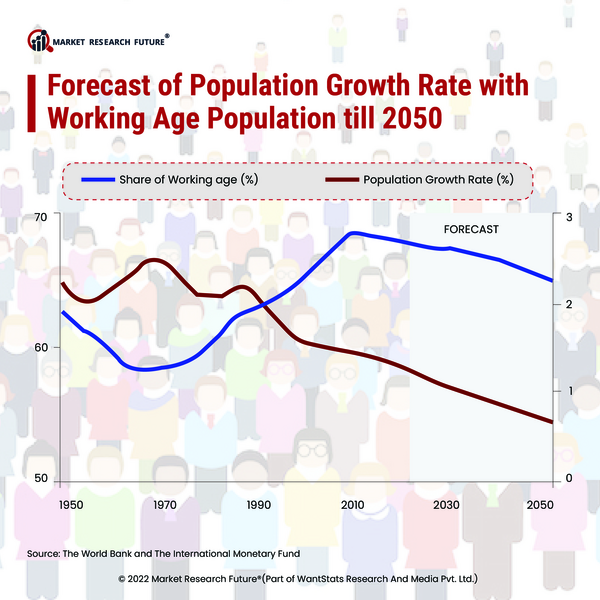 MARKET RESEARCH FUTURE®

Forecast of Population Growth Rate with Working Age Population till 2050

Share of Working age (%)
Population Growth Rate (%)

FORECAST

70
60
50

3
2
1
0

1950
1970
1990
2010
2030
2050

Source: The World Bank and The International Monetary Fund

© 2022 Market Research Future®(Part of WantStats Research And Media Pvt. Ltd.)